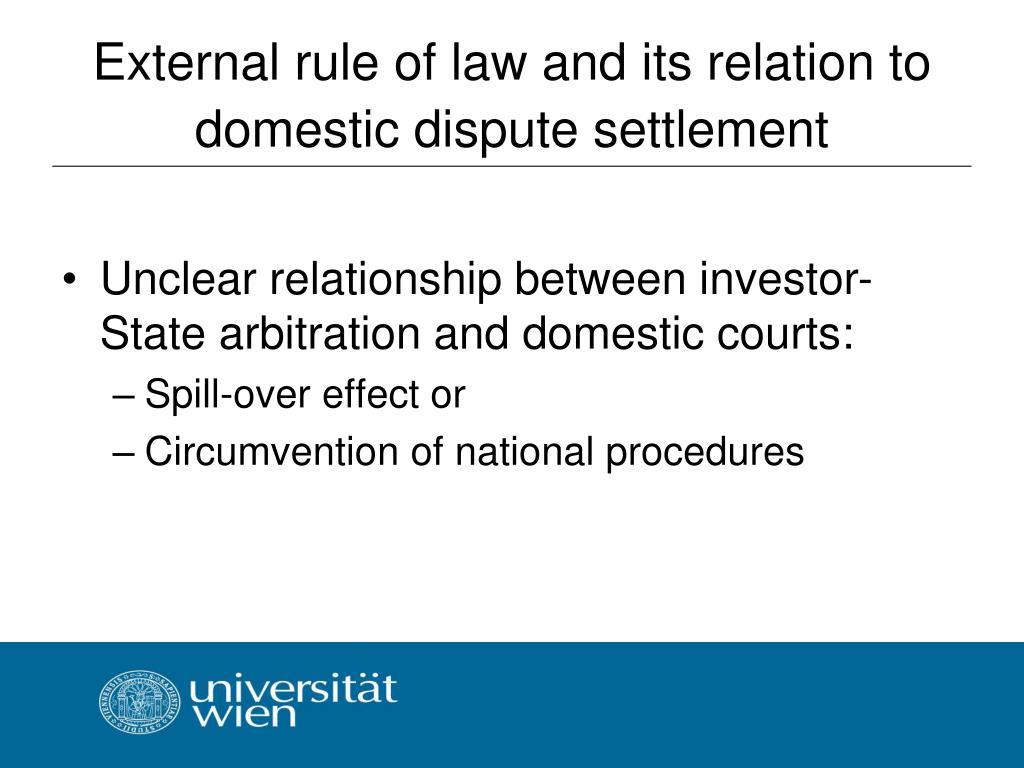 External rule of law and its relation to domestic dispute settlement

• Unclear relationship between investor-State arbitration and domestic courts:
– Spill-over effect or
– Circumvention of national procedures

universität wien